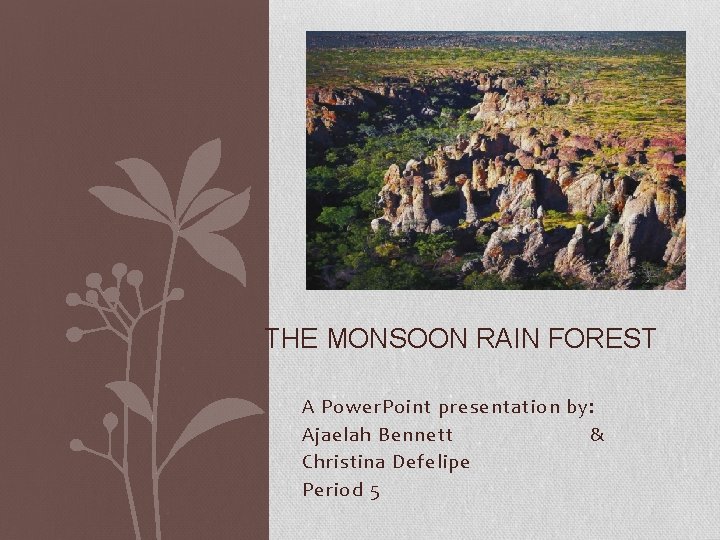 THE MONSOON RAIN FOREST

A PowerPoint presentation by:
Ajaelah Bennett &
Christina Defelipe
Period 5